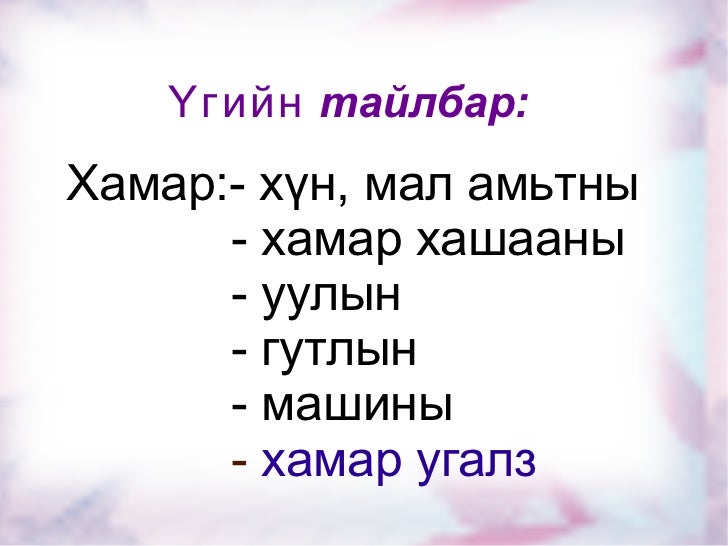 Үгийн тайлбар:

Хамар:- хүн, мал амьтны
- хамар хашааны
- уулын
- гутлын
- машины
- хамар угалз